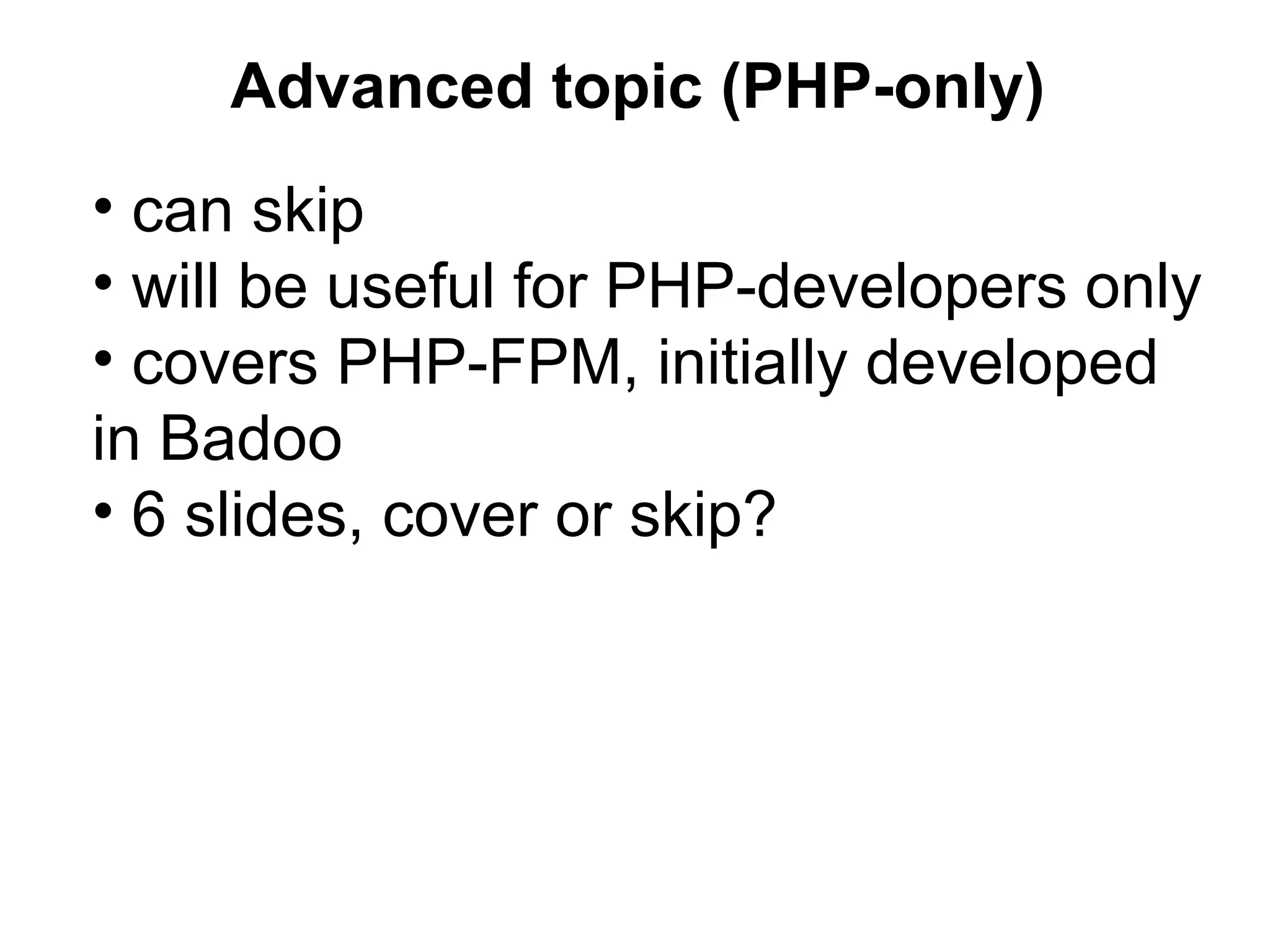 Advanced topic (PHP-only)

• can skip
• will be useful for PHP-developers only
• covers PHP-FPM, initially developed in Badoo
• 6 slides, cover or skip?